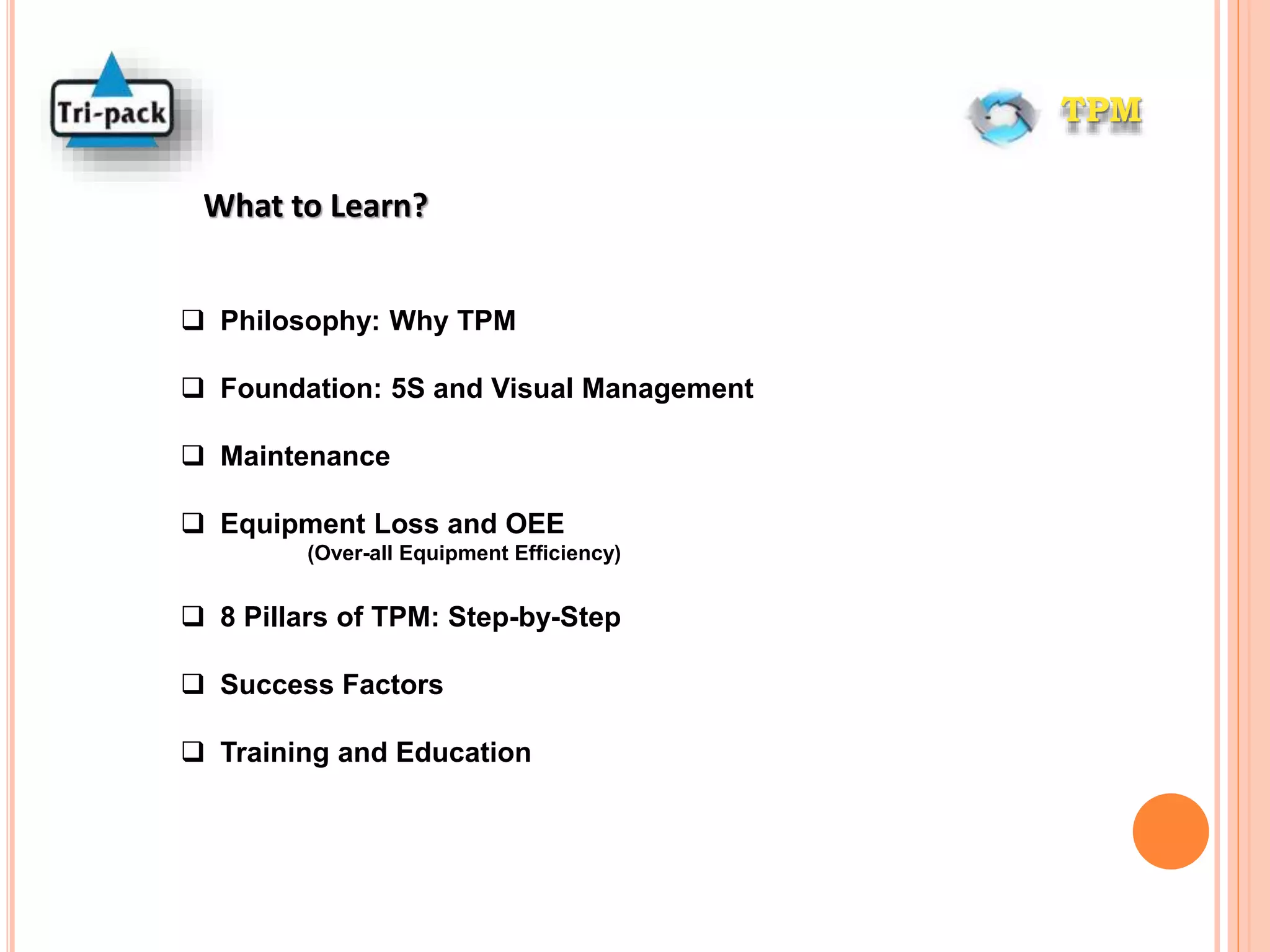 Tri-pack

TPM

What to Learn?

❑ Philosophy: Why TPM

❑ Foundation: 5S and Visual Management

❑ Maintenance

❑ Equipment Loss and OEE
(Over-all Equipment Efficiency)

❑ 8 Pillars of TPM: Step-by-Step

❑ Success Factors

❑ Training and Education